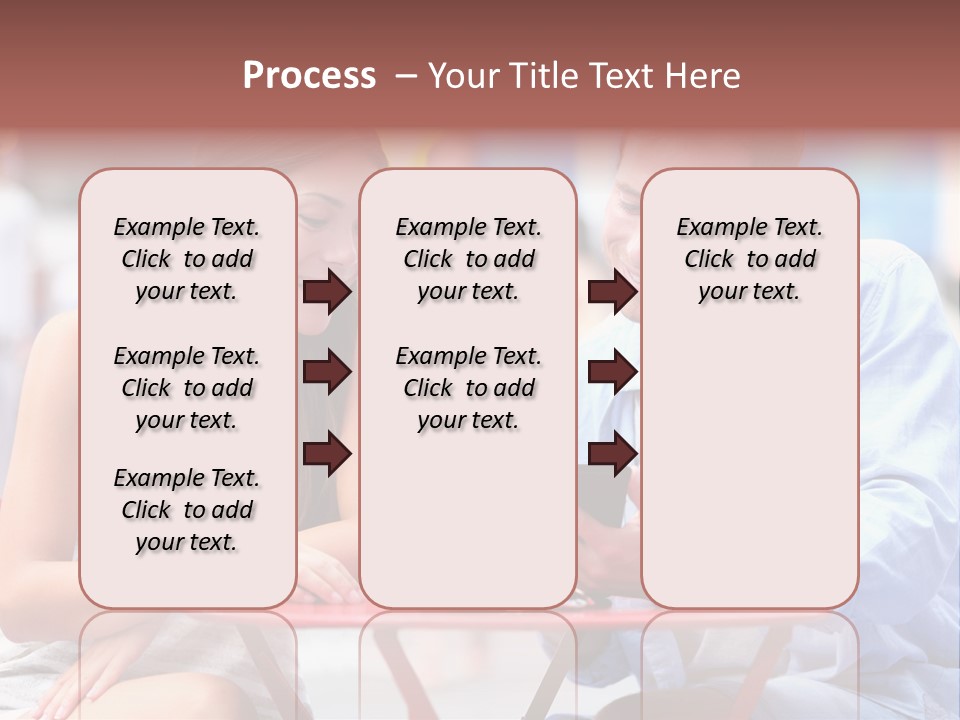 Process – Your Title Text Here

Example Text. Click to add your text.

Example Text. Click to add your text.

Example Text. Click to add your text.

Example Text. Click to add your text.

Example Text. Click to add your text.

Example Text. Click to add your text.